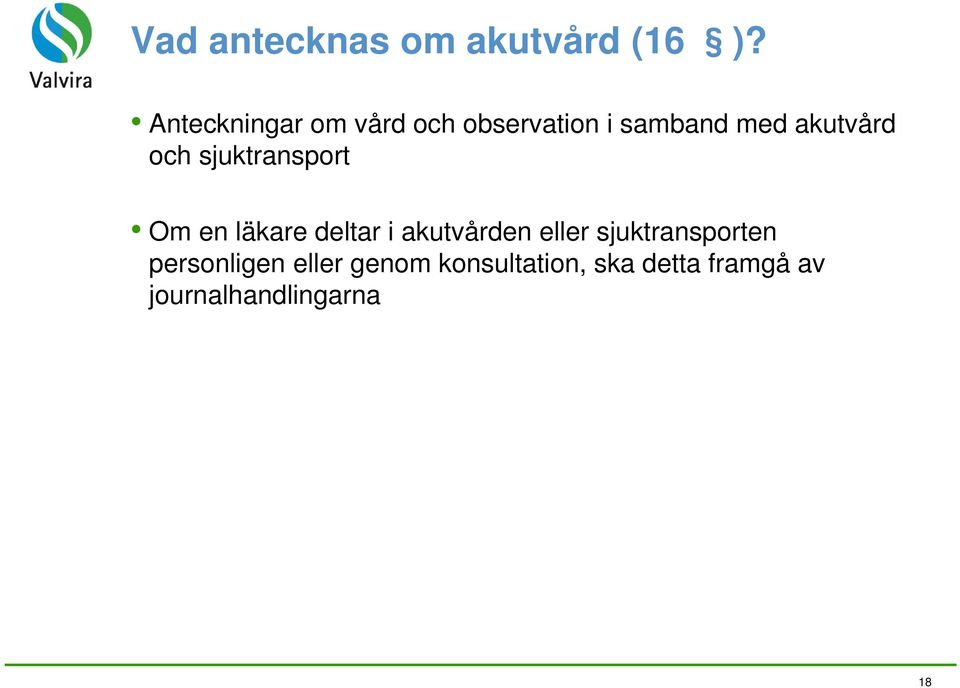 Valvira

Vad antecknas om akutvård (16 § )?

• Anteckningar om vård och observation i samband med akutvård och sjuktransport

• Om en läkare deltar i akutvården eller sjuktransporten personligen eller genom konsultation, ska detta framgå av journalhandlingarna

18